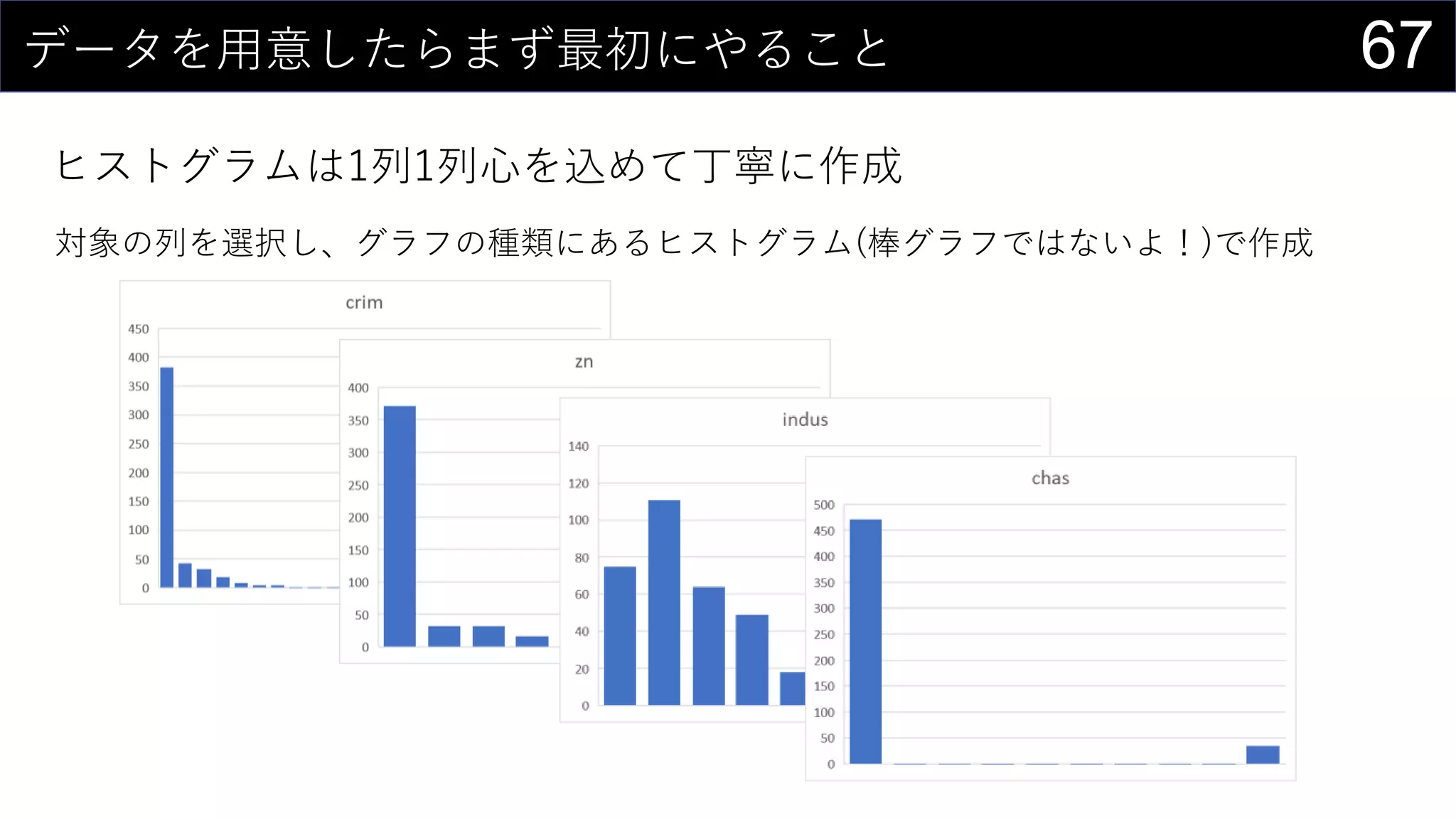 データを用意したらまず最初にやること

67

ヒストグラムは1列1列心を込めて丁寧に作成

対象の列を選択し、グラフの種類にあるヒストグラム(棒グラフではないよ！)で作成

crim

450
400
350
300
250
200
150
100
50
0

zn

400
350
300
250
200
150
100
50
0

indus

140
120
100
80
60
40
20
0

chas

500
450
400
350
300
250
200
150
100
50
0